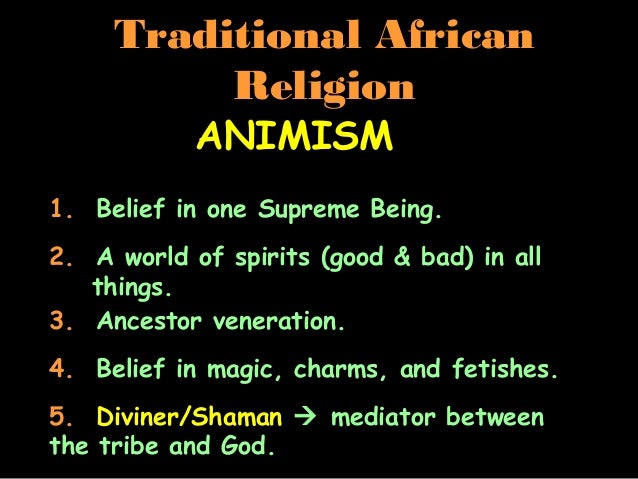 Traditional African Religion

ANIMISM

1. Belief in one Supreme Being.

2. A world of spirits (good & bad) in all things.

3. Ancestor veneration.

4. Belief in magic, charms, and fetishes.

5. Diviner/Shaman → mediator between the tribe and God.